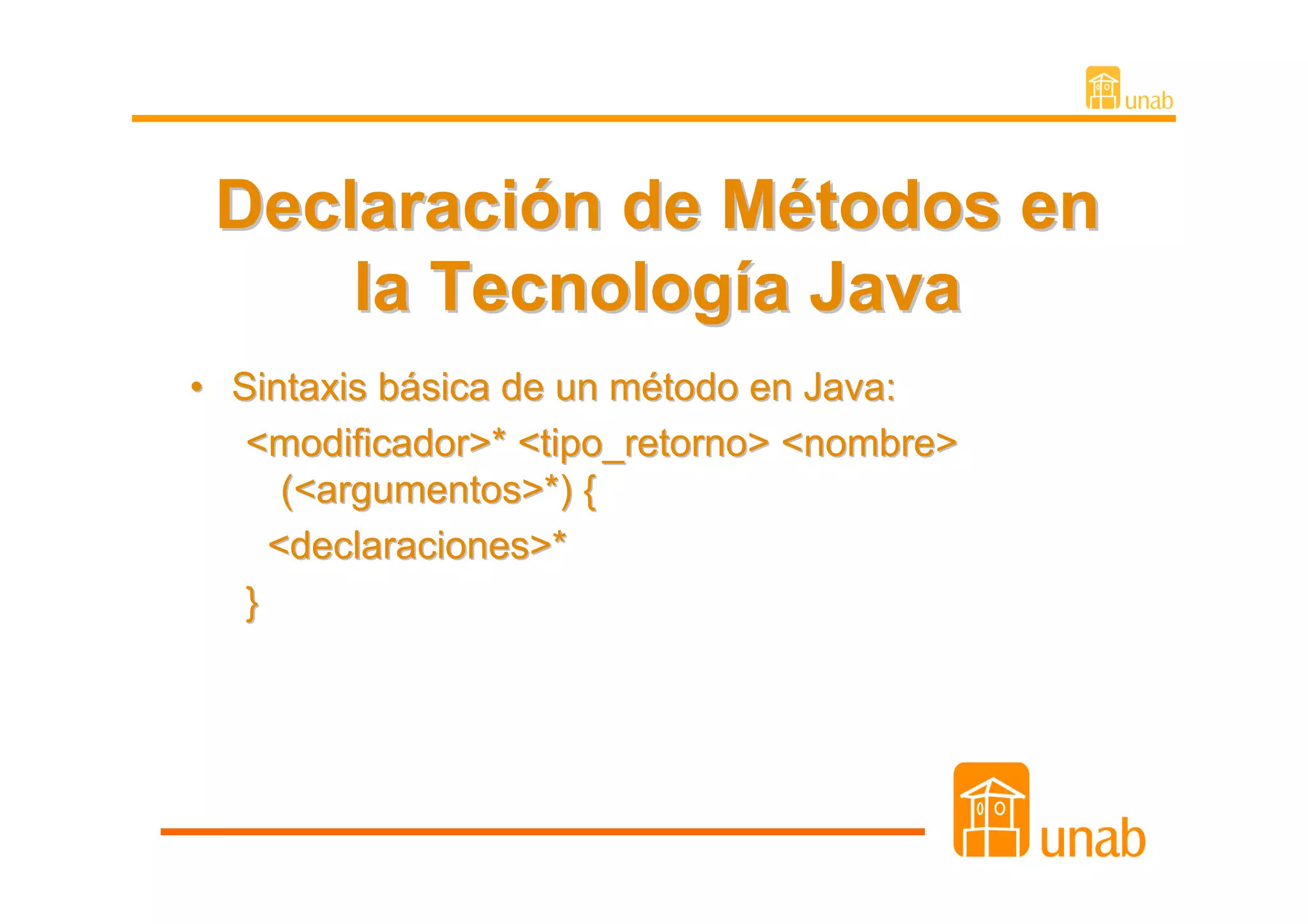 unab

Declaración de Métodos en la Tecnología Java

• Sintaxis básica de un método en Java:

<modificador>* <tipo_retorno> <nombre> (<argumentos>*) {
<declaraciones>*
}

unab